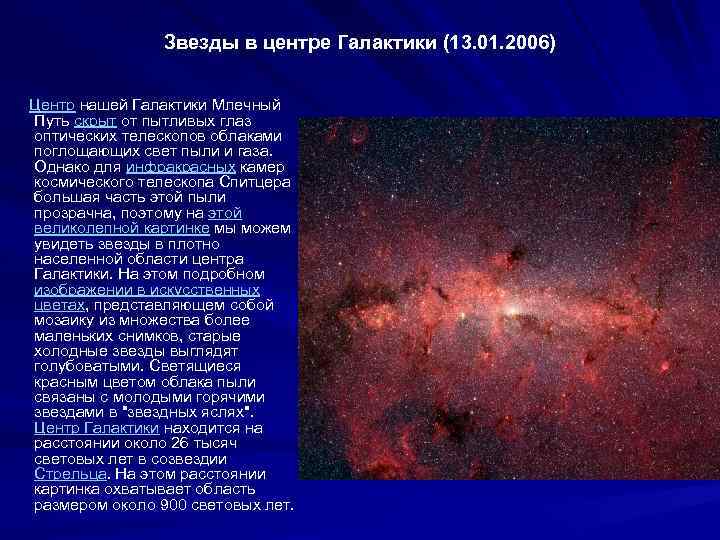 Звезды в центре Галактики (13.01.2006)

Центр нашей Галактики Млечный Путь скрыт от пытливых глаз оптических телескопов облаками поглощающих свет пыли и газа. Однако для инфракрасных камер космического телескопа Спитцера большая часть этой пыли прозрачна, поэтому на этой великолепной картинке мы можем увидеть звезды в плотно населенной области центра Галактики. На этом подробном изображении в искусственных цветах, представляющем собой мозаику из множества более маленьких снимков, старые холодные звезды выглядят голубоватыми. Светящиеся красным цветом облака пыли связаны с молодыми горячими звездами в "звездных яслях". Центр Галактики находится на расстоянии около 26 тысяч световых лет в созвездии Стрельца. На этом расстоянии картинка охватывает область размером около 900 световых лет.